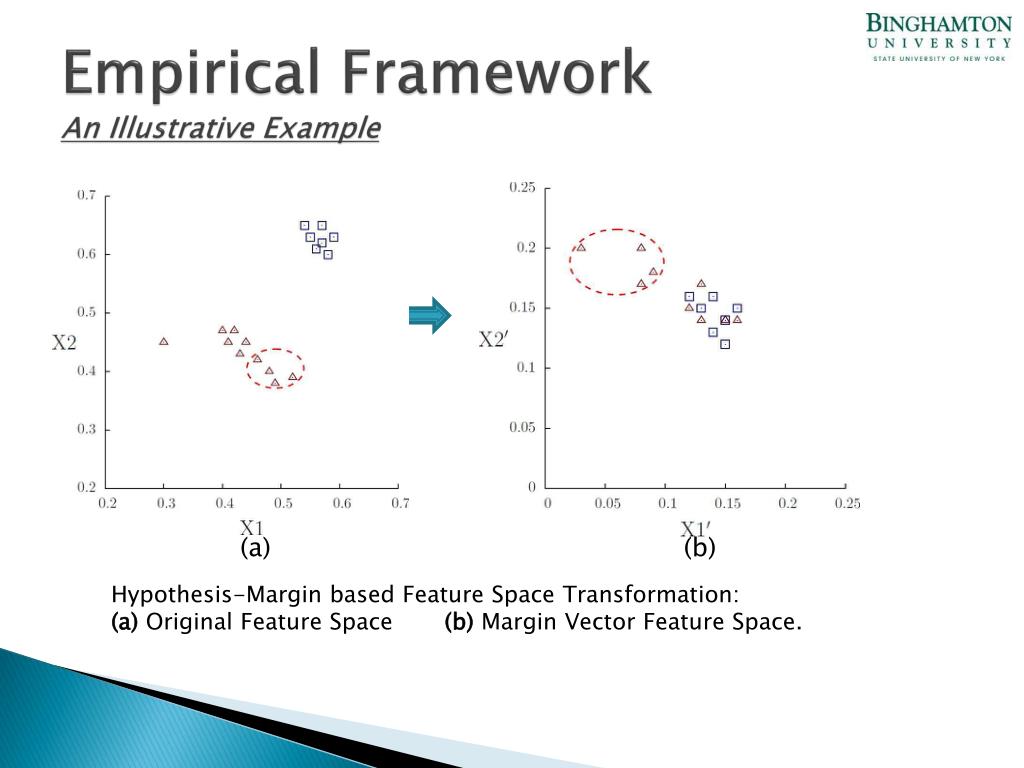 BINGHAMTON
UNIVERSITY
STATE UNIVERSITY OF NEW YORK

Empirical Framework
An Illustrative Example

0.7
0.6
0.5
0.4
0.3
0.2
X2
0.2 0.3 0.4 0.5 0.6 0.7
X1
(a)

0.25
0.2
0.15
0.1
0.05
0
X2′
0 0.05 0.1 0.15 0.2 0.25
X1′
(b)

Hypothesis-Margin based Feature Space Transformation:
(a) Original Feature Space (b) Margin Vector Feature Space.